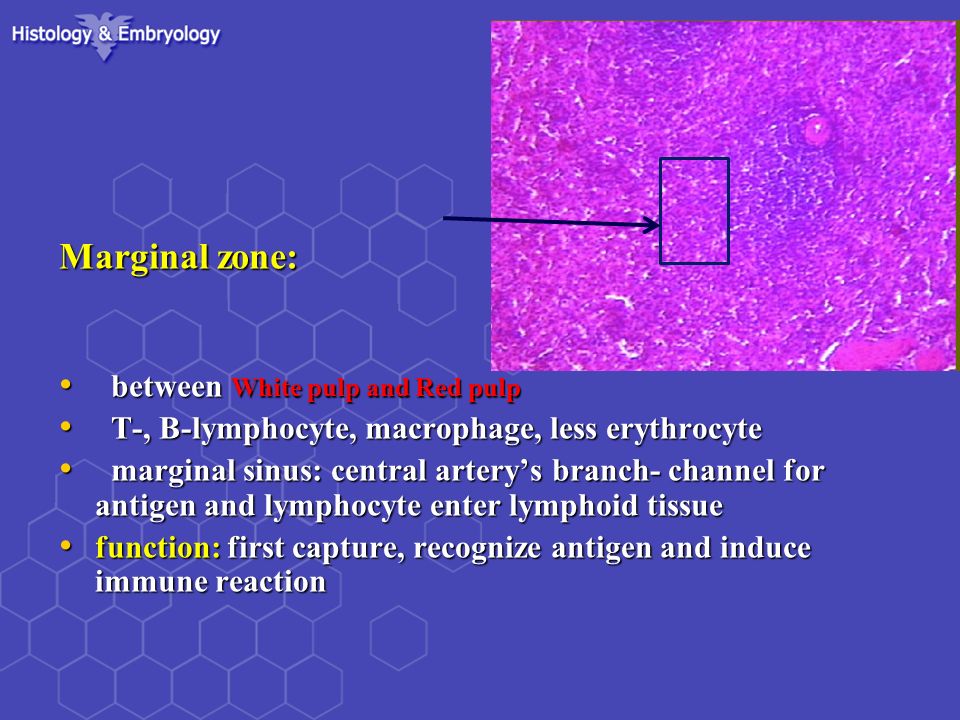 Histology & Embryology

Marginal zone:

• between White pulp and Red pulp
• T-, B-lymphocyte, macrophage, less erythrocyte
• marginal sinus: central artery's branch- channel for antigen and lymphocyte enter lymphoid tissue
• function: first capture, recognize antigen and induce immune reaction